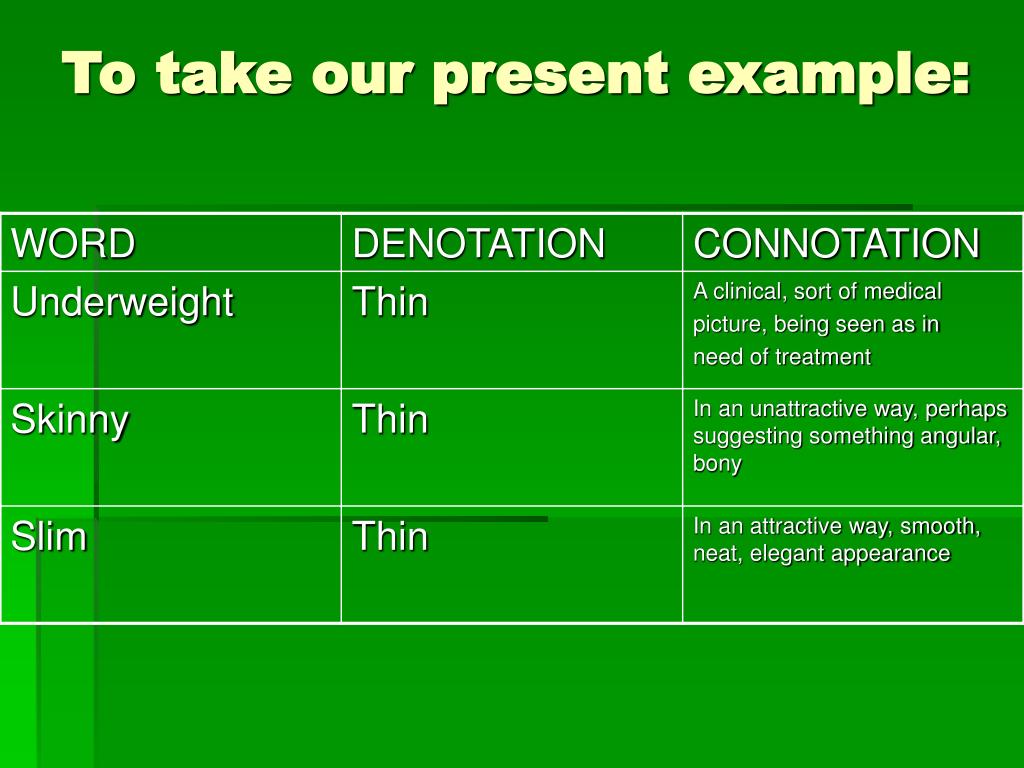 To take our present example:

| WORD | DENOTATION | CONNOTATION |
|---|---|---|
| Underweight | Thin | A clinical, sort of medical picture, being seen as in need of treatment |
| Skinny | Thin | In an unattractive way, perhaps suggesting something angular, bony |
| Slim | Thin | In an attractive way, smooth, neat, elegant appearance |